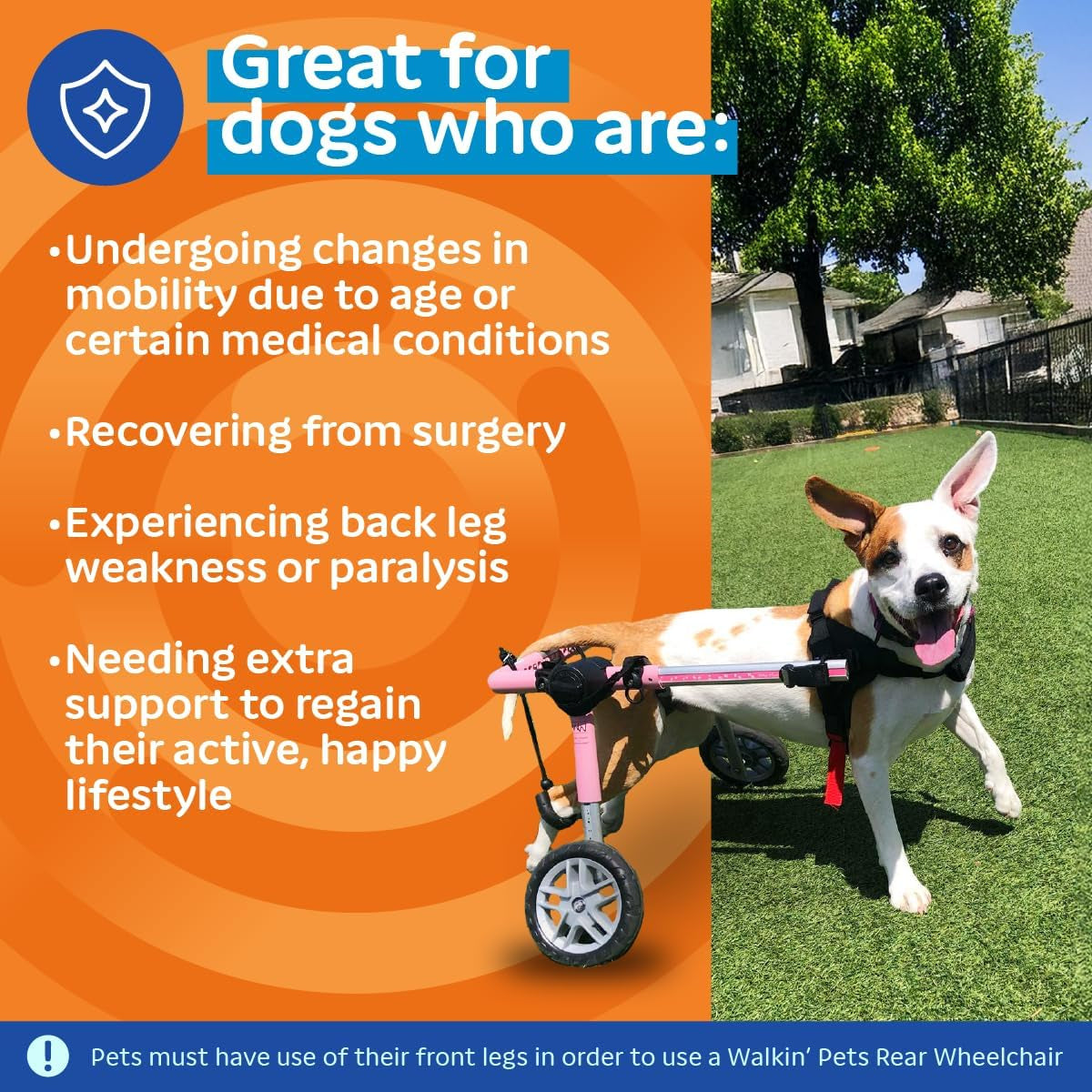 Great for dogs who are:

•Undergoing changes in mobility due to age or certain medical conditions

•Recovering from surgery

•Experiencing back leg weakness or paralysis

•Needing extra support to regain their active, happy lifestyle

!

Pets must have use of their front legs in order to use a Walkin' Pets Rear Wheelchair